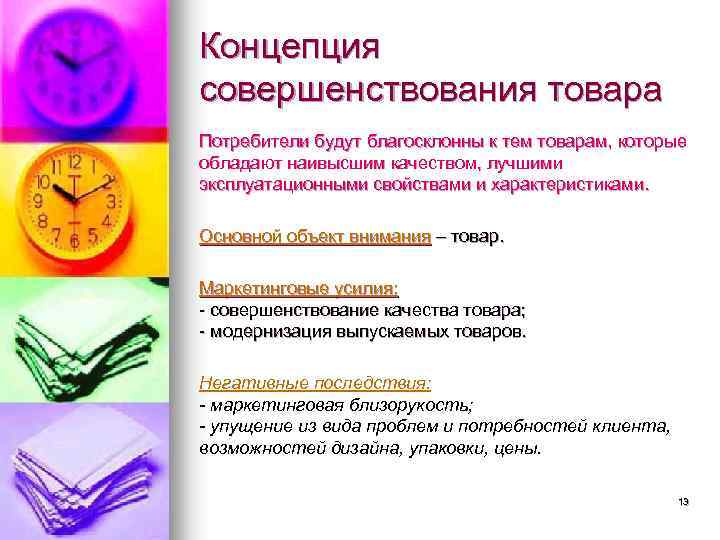 Концепция совершенствования товара

Потребители будут благосклонны к тем товарам, которые обладают наивысшим качеством, лучшими эксплуатационными свойствами и характеристиками.

Основной объект внимания – товар.

Маркетинговые усилия:
- совершенствование качества товара;
- модернизация выпускаемых товаров.

Негативные последствия:
- маркетинговая близорукость;
- упущение из вида проблем и потребностей клиента, возможностей дизайна, упаковки, цены.

13